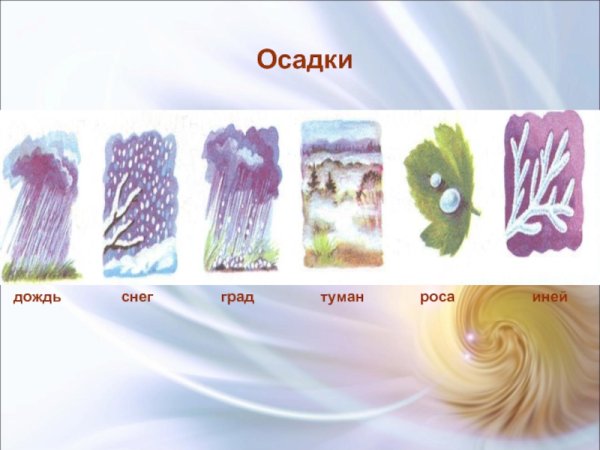 Осадки

дождь снег град туман роса иней